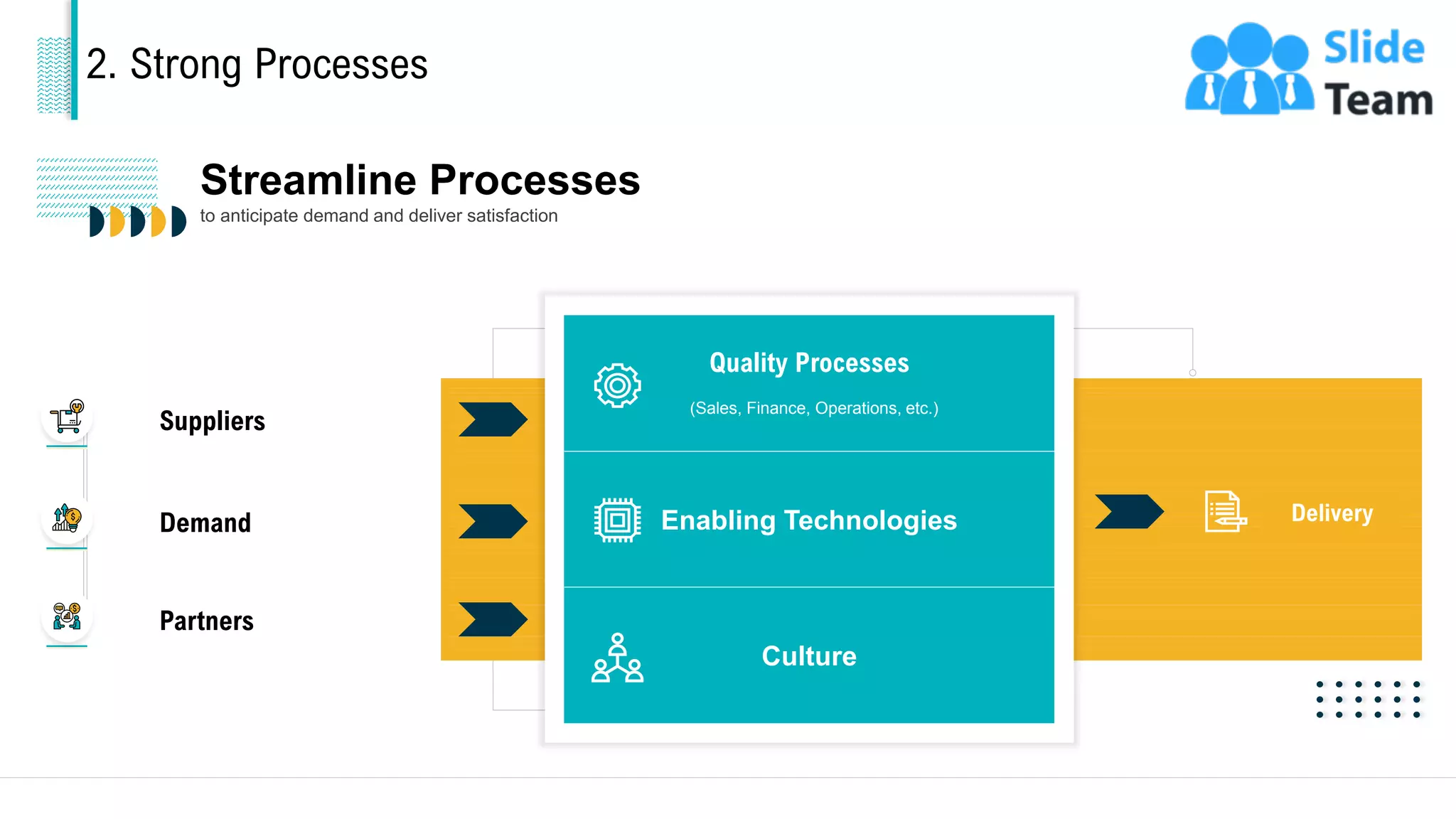 2. Strong Processes

Slide Team

Streamline Processes

to anticipate demand and deliver satisfaction

Suppliers

Demand

Partners

Quality Processes

(Sales, Finance, Operations, etc.)

Enabling Technologies

Culture

Delivery